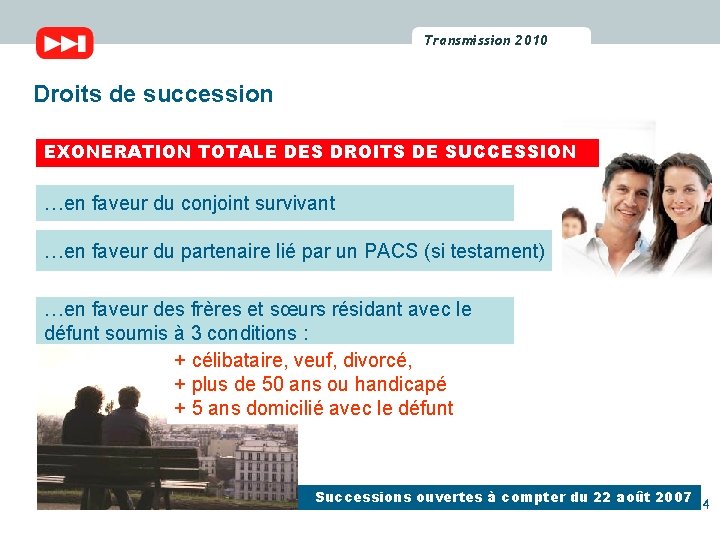 Transmission 2010

Droits de succession

EXONERATION TOTALE DES DROITS DE SUCCESSION

…en faveur du conjoint survivant

…en faveur du partenaire lié par un PACS (si testament)

…en faveur des frères et sœurs résidant avec le défunt soumis à 3 conditions :

+ célibataire, veuf, divorcé,
+ plus de 50 ans ou handicapé
+ 5 ans domicilié avec le défunt

Successions ouvertes à compter du 22 août 2007

4